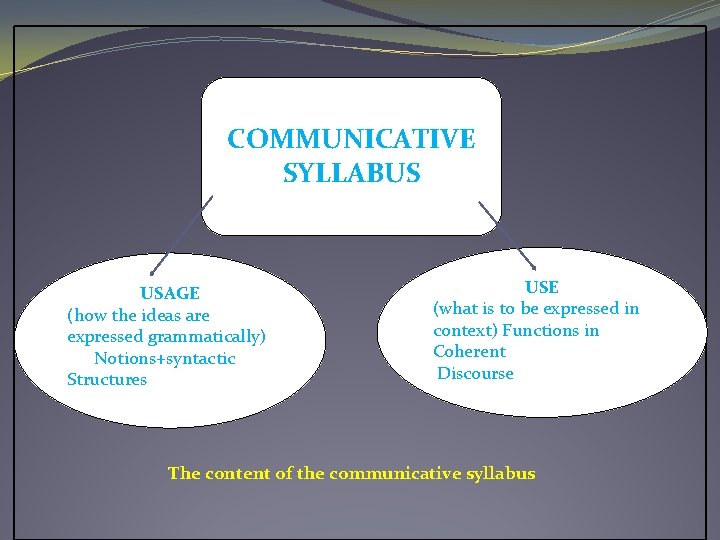 COMMUNICATIVE SYLLABUS

USAGE
(how the ideas are expressed grammatically)
Notions+syntactic Structures

USE
(what is to be expressed in context) Functions in Coherent
Discourse

The content of the communicative syllabus